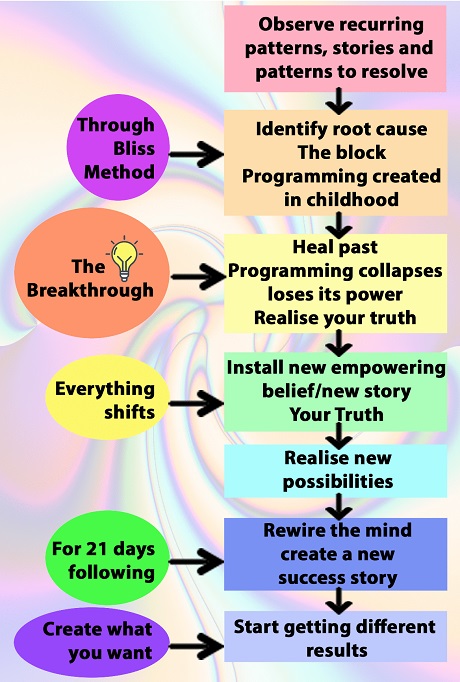 Observe recurring patterns, stories and patterns to resolve

Through Bliss Method

Identify root cause
The block
Programming created in childhood

The Breakthrough

Heal past
Programming collapses loses its power
Realise your truth

Everything shifts

Install new empowering belief/new story
Your Truth

Realise new possibilities

For 21 days following

Rewire the mind create a new success story

Create what you want

Start getting different results